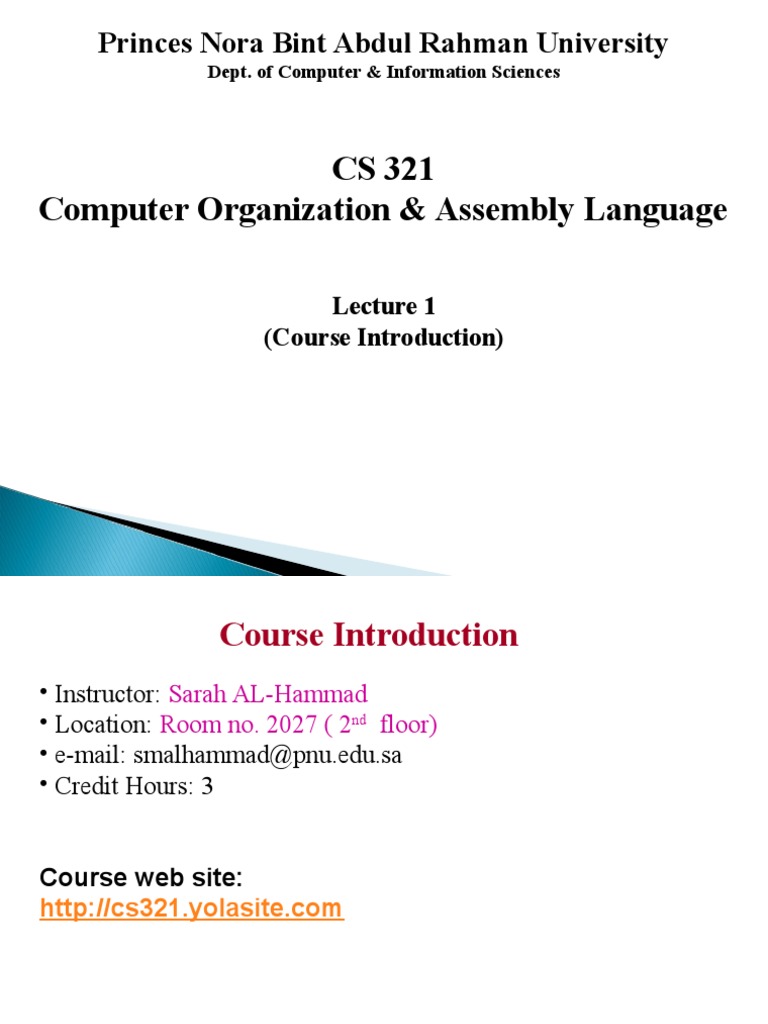 Princes Nora Bint Abdul Rahman University
Dept. of Computer & Information Sciences

CS 321
Computer Organization & Assembly Language

Lecture 1
(Course Introduction)

Course Introduction

• Instructor: Sarah AL-Hammad
• Location: Room no. 2027 ( $2^{nd}$ floor)
• e-mail: smalhammad@pnu.edu.sa
• Credit Hours: 3

Course web site:
http://cs321.yolasite.com